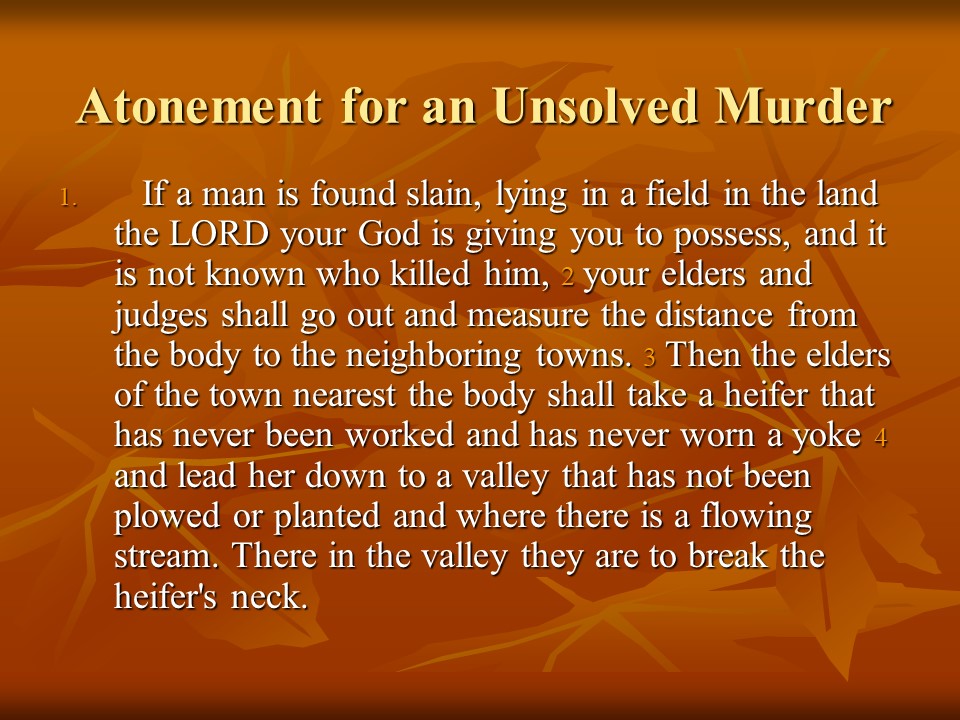 Atonement for an Unsolved Murder

1. If a man is found slain, lying in a field in the land the LORD your God is giving you to possess, and it is not known who killed him, 2 your elders and judges shall go out and measure the distance from the body to the neighboring towns. 3 Then the elders of the town nearest the body shall take a heifer that has never been worked and has never worn a yoke 4 and lead her down to a valley that has not been plowed or planted and where there is a flowing stream. There in the valley they are to break the heifer's neck.